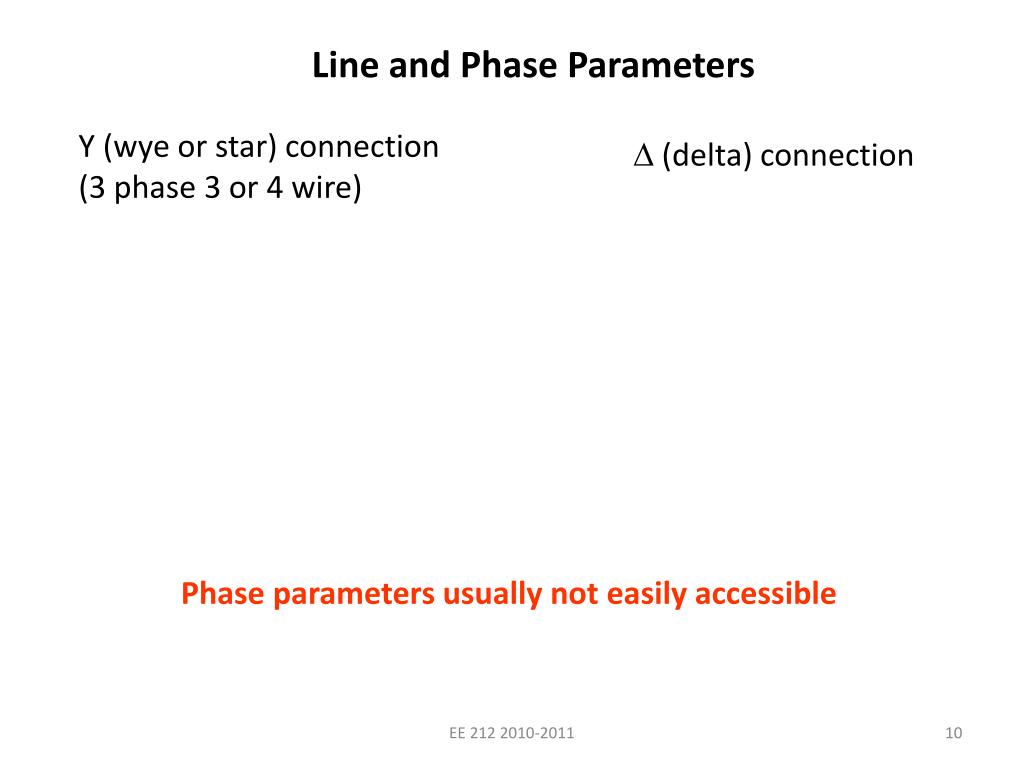 Line and Phase Parameters

Y (wye or star) connection
(3 phase 3 or 4 wire)

$\Delta$ (delta) connection

Phase parameters usually not easily accessible

EE 212 2010-2011

10